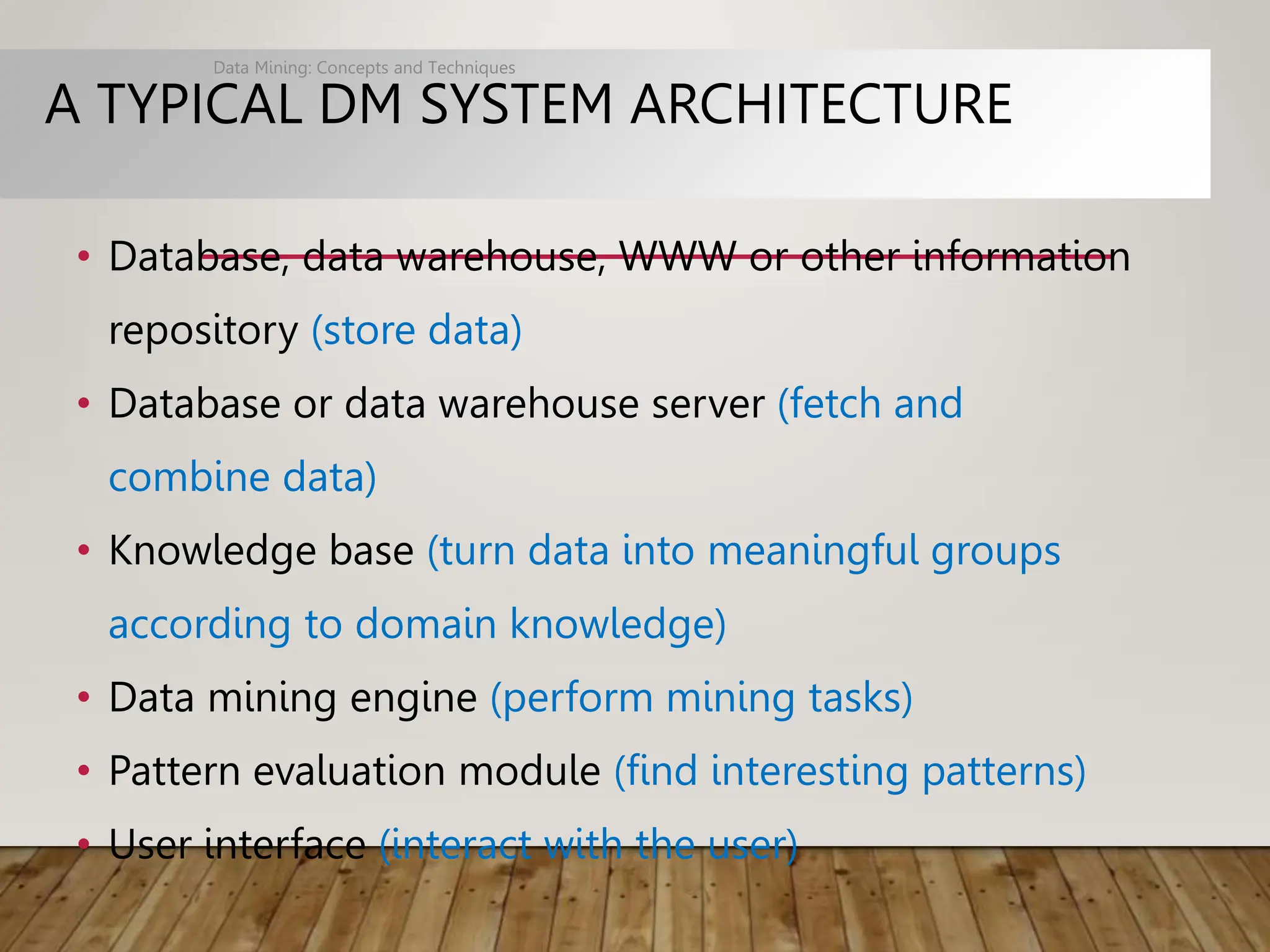 Data Mining: Concepts and Techniques

A TYPICAL DM SYSTEM ARCHITECTURE

• Database, data warehouse, WWW or other information repository (store data)
• Database or data warehouse server (fetch and combine data)
• Knowledge base (turn data into meaningful groups according to domain knowledge)
• Data mining engine (perform mining tasks)
• Pattern evaluation module (find interesting patterns)
• User interface (interact with the user)